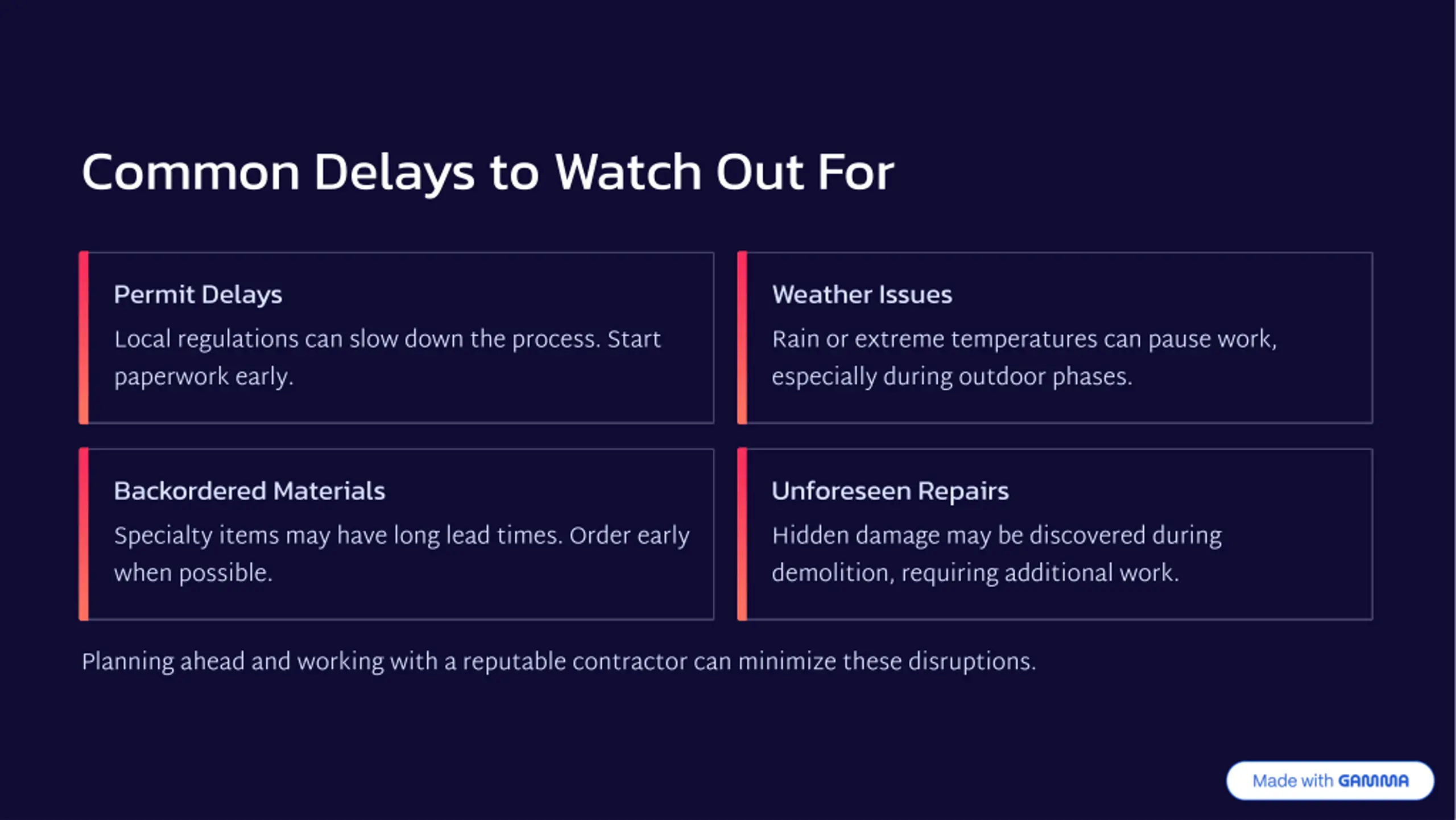 Common Delays to Watch Out For

Permit Delays

Local regulations can slow down the process. Start paperwork early.

Weather Issues

Rain or extreme temperatures can pause work, especially during outdoor phases.

Backordered Materials

Specialty items may have long lead times. Order early when possible.

Unforeseen Repairs

Hidden damage may be discovered during demolition, requiring additional work.

Planning ahead and working with a reputable contractor can minimize these disruptions.

Made with GAMMA